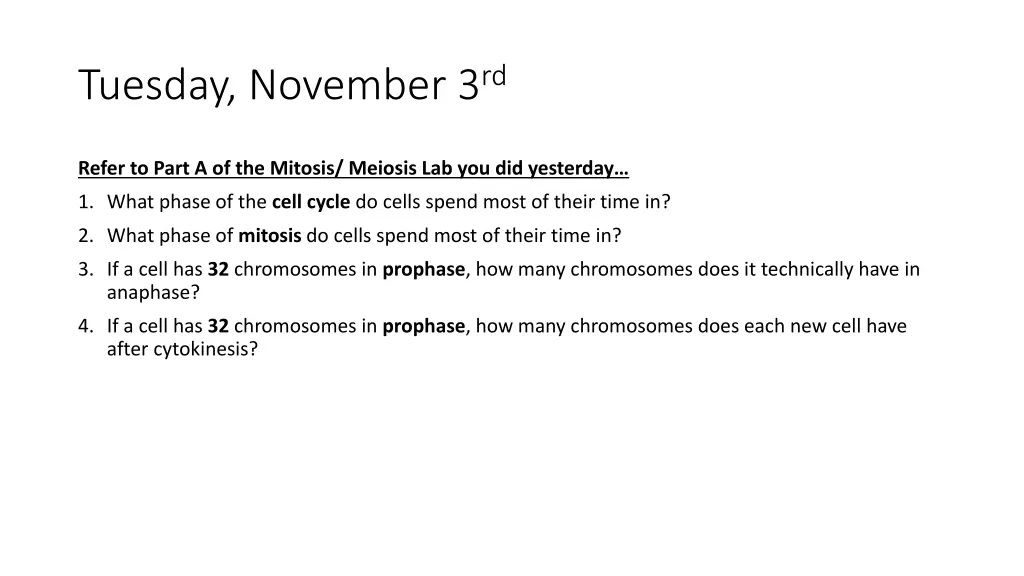 Tuesday, November 3rd

Refer to Part A of the Mitosis/ Meiosis Lab you did yesterday…

1. What phase of the cell cycle do cells spend most of their time in?
2. What phase of mitosis do cells spend most of their time in?
3. If a cell has 32 chromosomes in prophase, how many chromosomes does it technically have in anaphase?
4. If a cell has 32 chromosomes in prophase, how many chromosomes does each new cell have after cytokinesis?